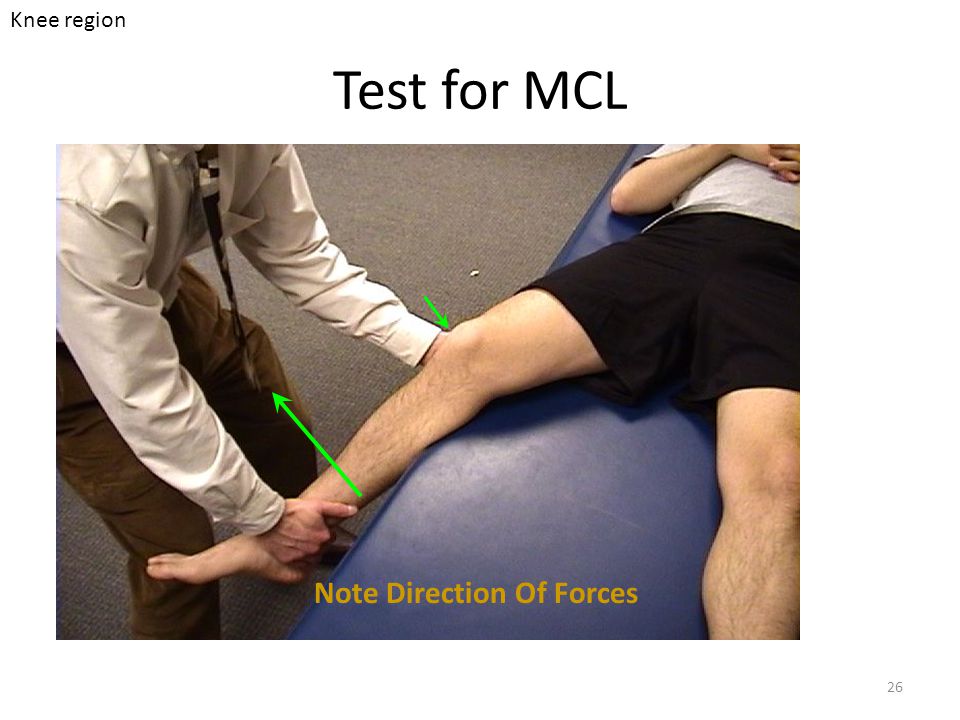 Knee region

Test for MCL

Note Direction Of Forces

26